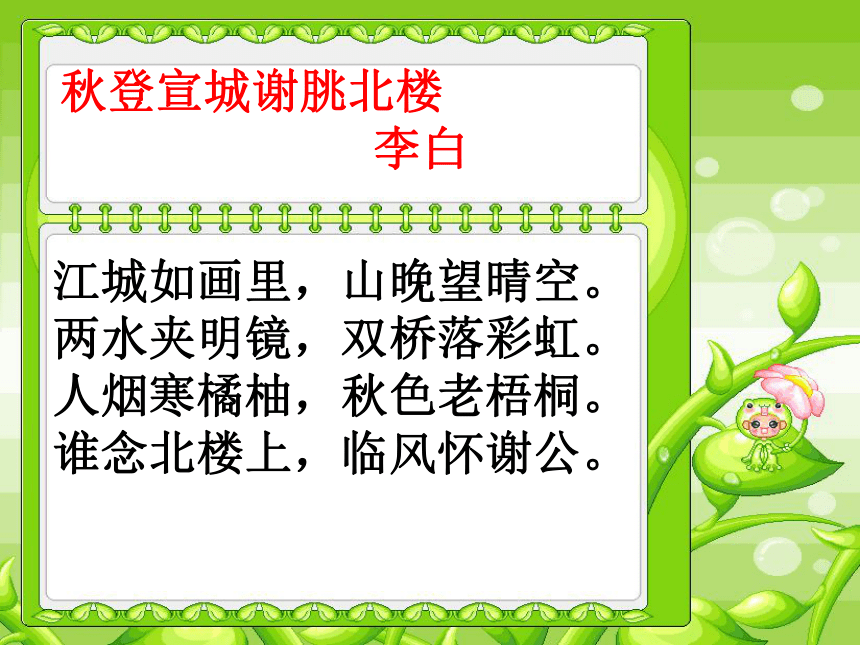 秋登宣城谢朓北楼
李白

江城如画里，山晚望晴空。
两水夹明镜，双桥落彩虹。
人烟寒橘柚，秋色老梧桐。
谁念北楼上，临风怀谢公。